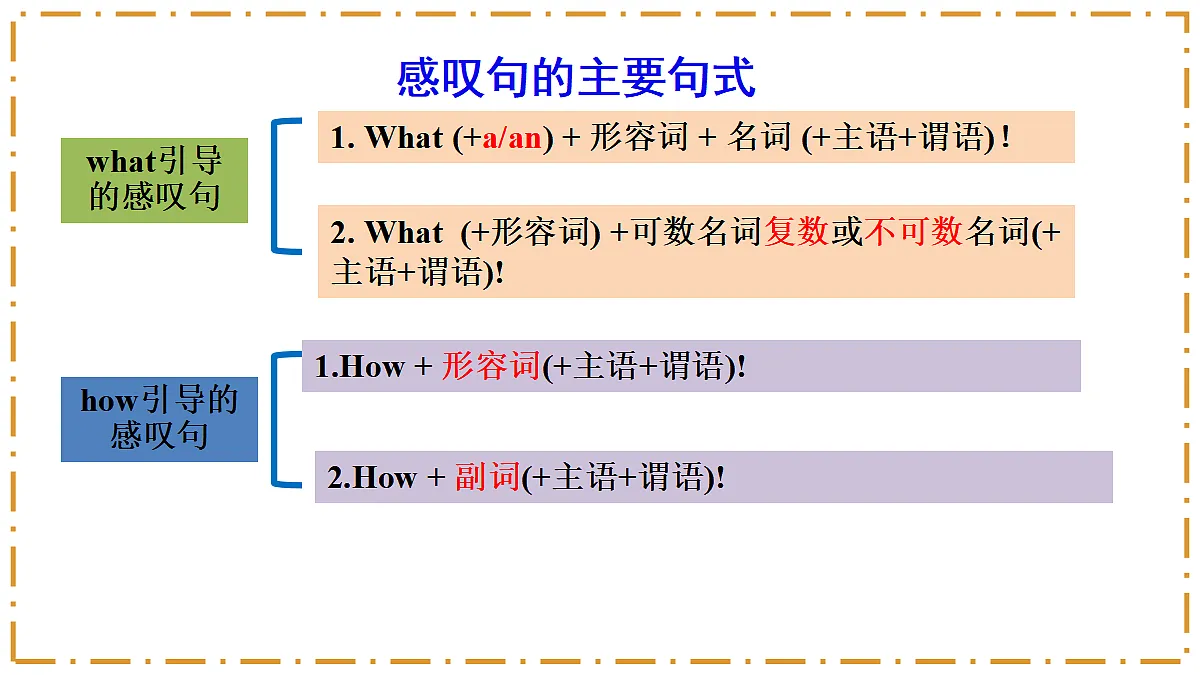 感叹句的主要句式

what引导的感叹句

1. What (+a/an) + 形容词 + 名词 (+主语+谓语) !

2. What (+形容词) +可数名词复数或不可数名词(+主语+谓语)!

how引导的感叹句

1.How + 形容词(+主语+谓语)!

2.How + 副词(+主语+谓语)!